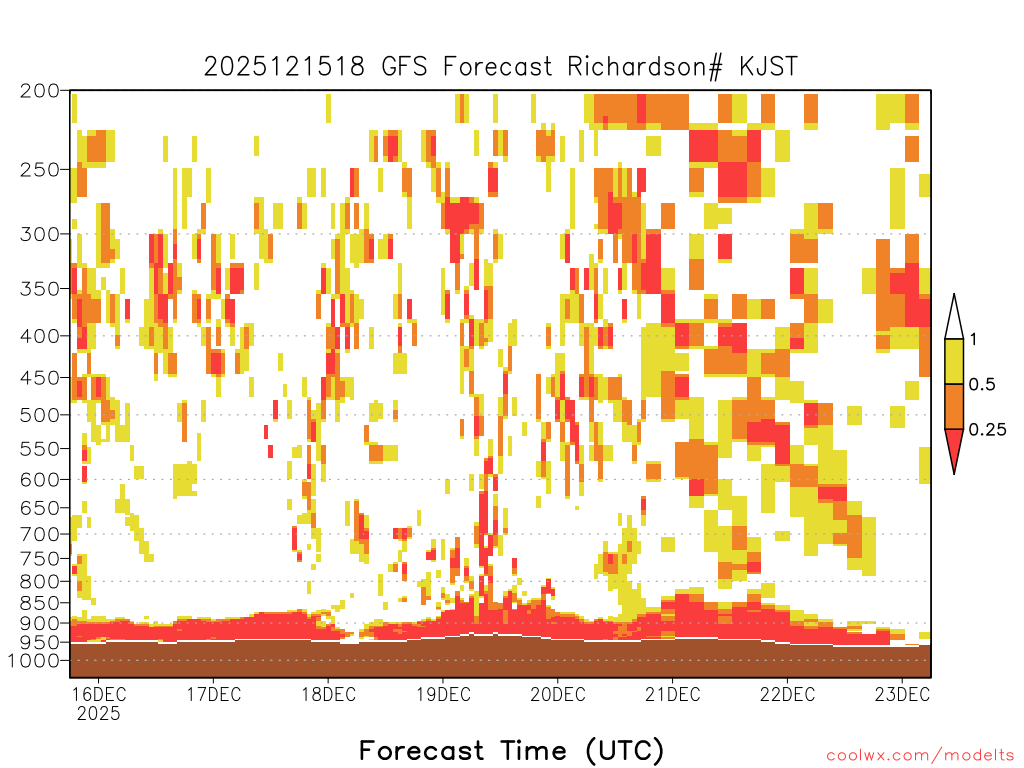 2025121518 GFS Forecast Richardson# KJST

200
250
300
350
400
450
500
550
600
650
700
750
800
850
900
950
1000

1
0.5
0.25

16DEC 2025
17DEC
18DEC
19DEC
20DEC
21DEC
22DEC
23DEC

Forecast Time (UTC)

coolwx.com/modelts